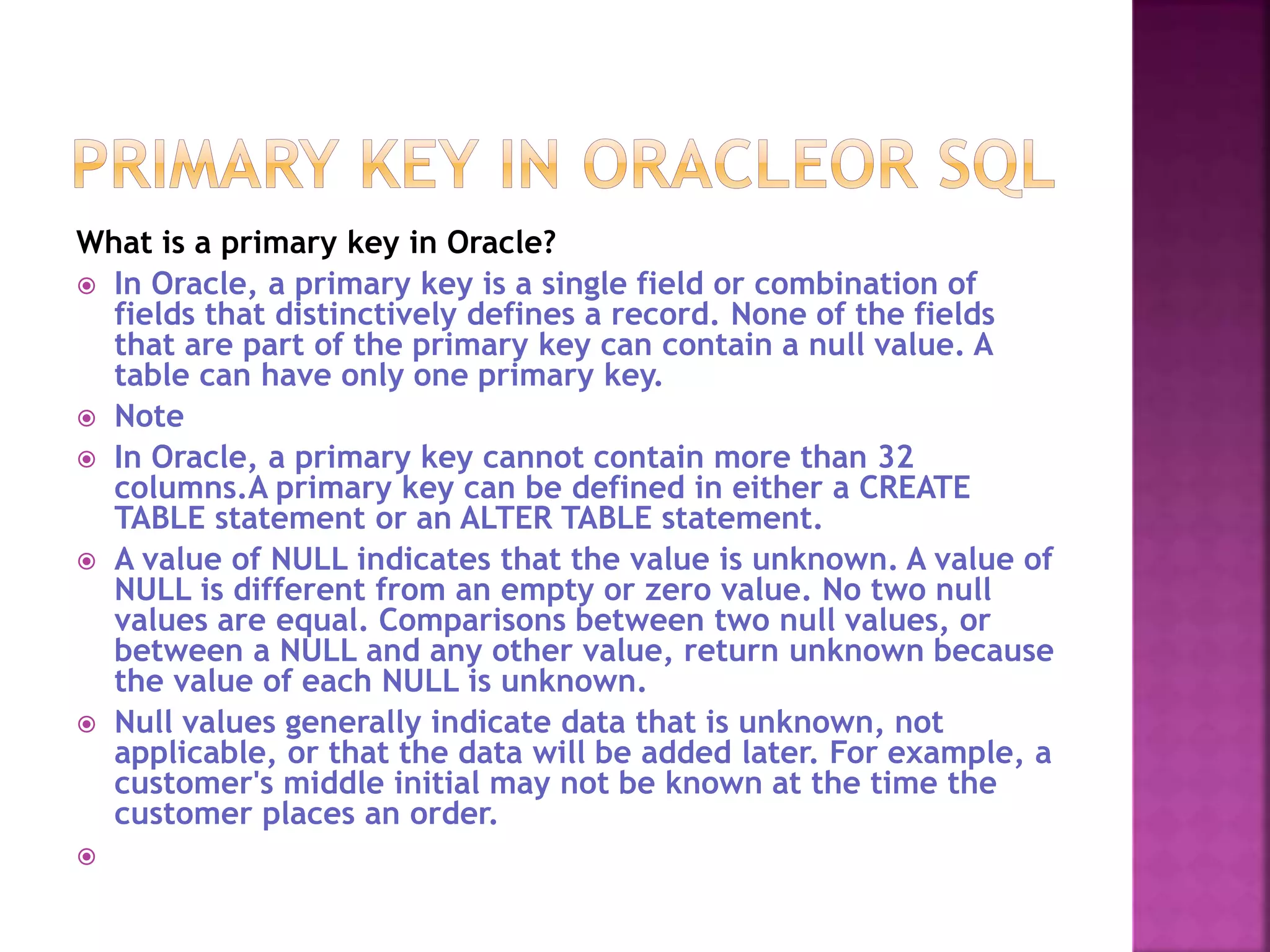 PRIMARY KEY IN ORACLEOR SQL

What is a primary key in Oracle?

In Oracle, a primary key is a single field or combination of fields that distinctively defines a record. None of the fields that are part of the primary key can contain a null value. A table can have only one primary key.

Note

In Oracle, a primary key cannot contain more than 32 columns.A primary key can be defined in either a CREATE TABLE statement or an ALTER TABLE statement.

A value of NULL indicates that the value is unknown. A value of NULL is different from an empty or zero value. No two null values are equal. Comparisons between two null values, or between a NULL and any other value, return unknown because the value of each NULL is unknown.

Null values generally indicate data that is unknown, not applicable, or that the data will be added later. For example, a customer's middle initial may not be known at the time the customer places an order.